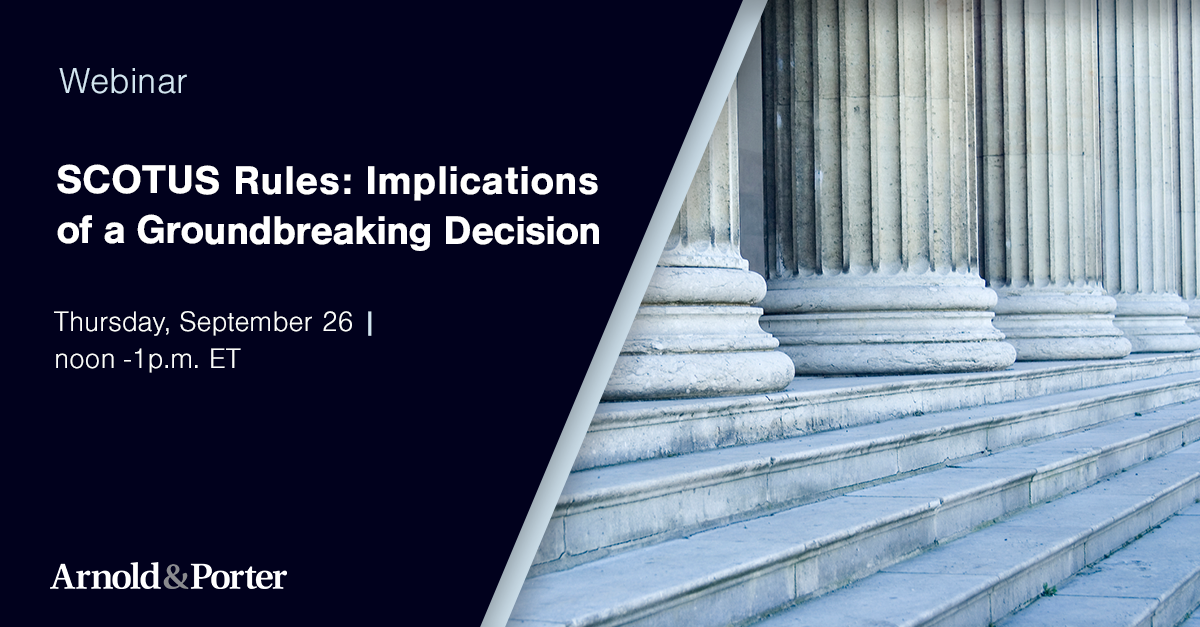 Webinar

SCOTUS Rules: Implications of a Groundbreaking Decision

Thursday, September 26 | noon -1p.m. ET

Arnold&Porter